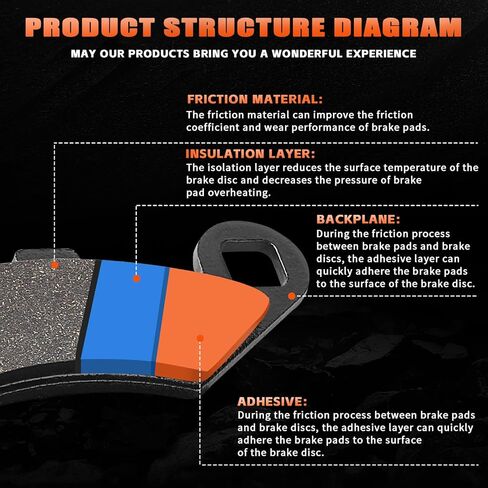 PRODUCT STRUCTURE DIAGRAM

MAY OUR PRODUCTS BRING YOU A WONDERFUL EXPERIENCE

FRICTION MATERIAL:
The friction material can improve the friction coefficient and wear performance of brake pads.

INSULATION LAYER:
The isolation layer reduces the surface temperature of the brake disc and decreases the pressure of brake pad overheating.

BACKPLANE:
During the friction process between brake pads and brake discs, the adhesive layer can quickly adhere the brake pads to the surface of the brake disc.

ADHESIVE:
During the friction process between brake pads and brake discs, the adhesive layer can quickly adhere the brake pads to the surface of the brake disc.